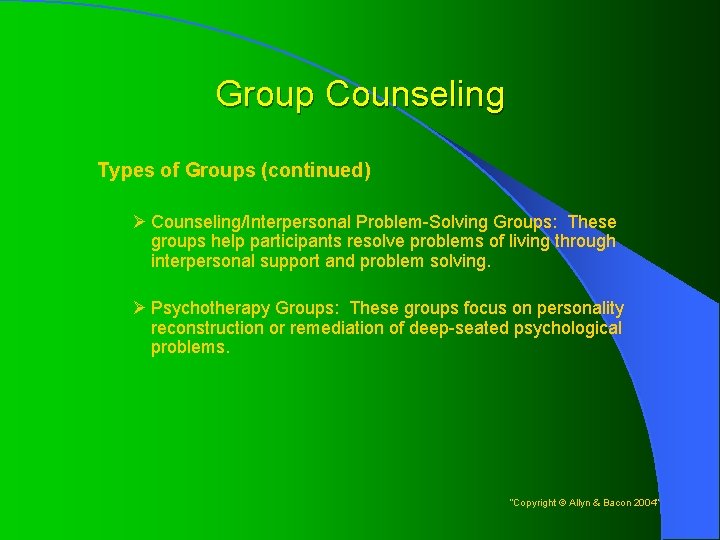 Group Counseling

Types of Groups (continued)

➢ Counseling/Interpersonal Problem-Solving Groups: These groups help participants resolve problems of living through interpersonal support and problem solving.

➢ Psychotherapy Groups: These groups focus on personality reconstruction or remediation of deep-seated psychological problems.

"Copyright © Allyn & Bacon 2004"